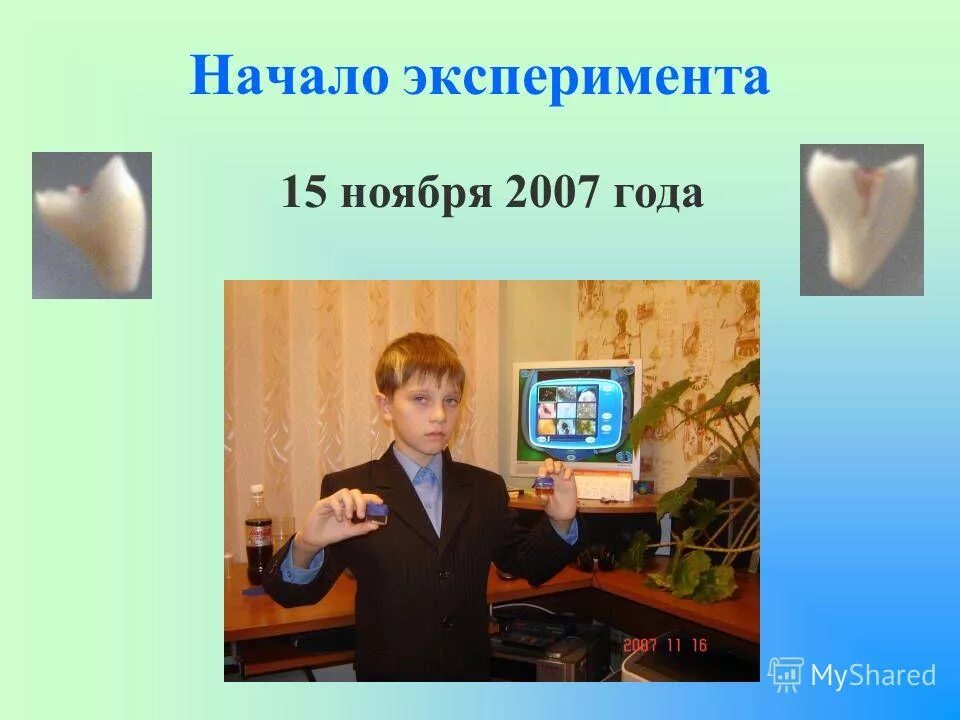 Начало эксперимента

15 ноября 2007 года

2007 11 16

MyShared